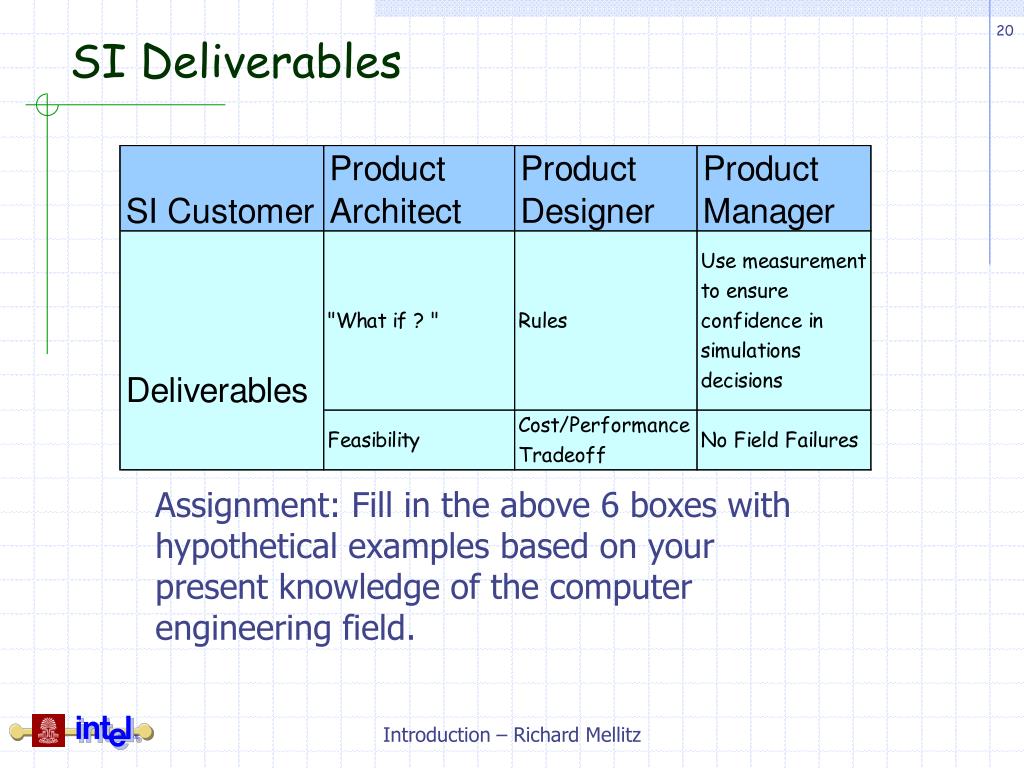 20

SI Deliverables

| SI Customer | Product Architect | Product Designer | Product Manager |
|---|---|---|---|
| Deliverables | "What if ? " | Rules | Use measurement to ensure confidence in simulations decisions |
| | Feasibility | Cost/Performance Tradeoff | No Field Failures |

Assignment: Fill in the above 6 boxes with hypothetical examples based on your present knowledge of the computer engineering field.

intel

Introduction – Richard Mellitz